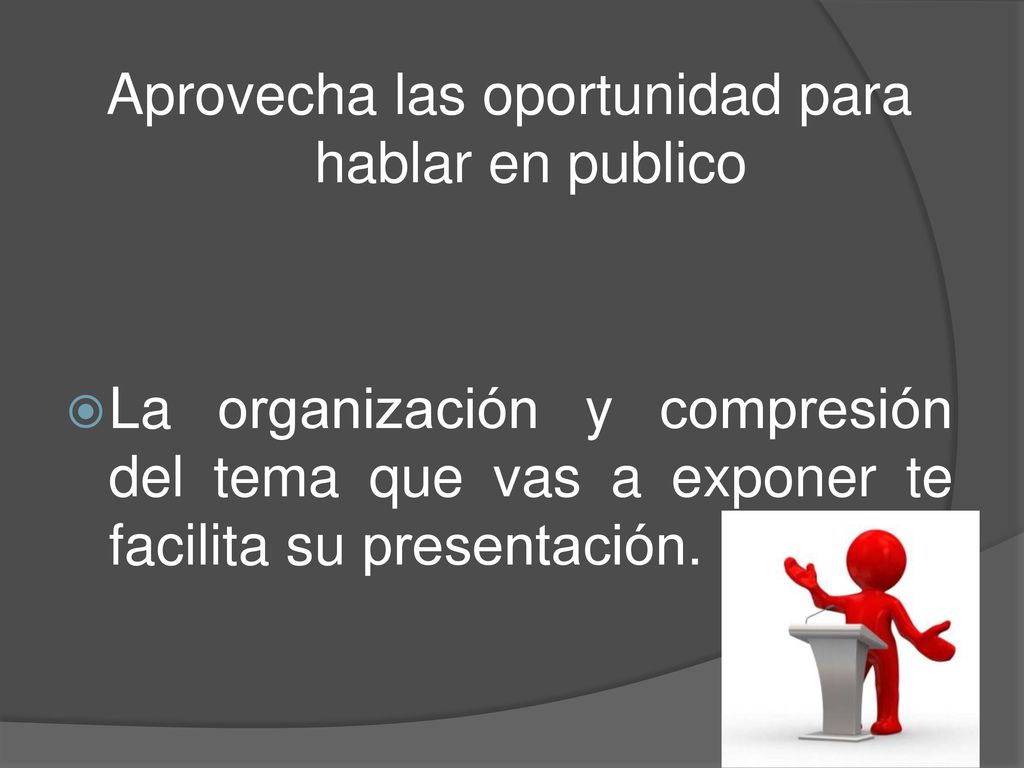 Aprovecha las oportunidad para hablar en publico

La organización y compresión del tema que vas a exponer te facilita su presentación.